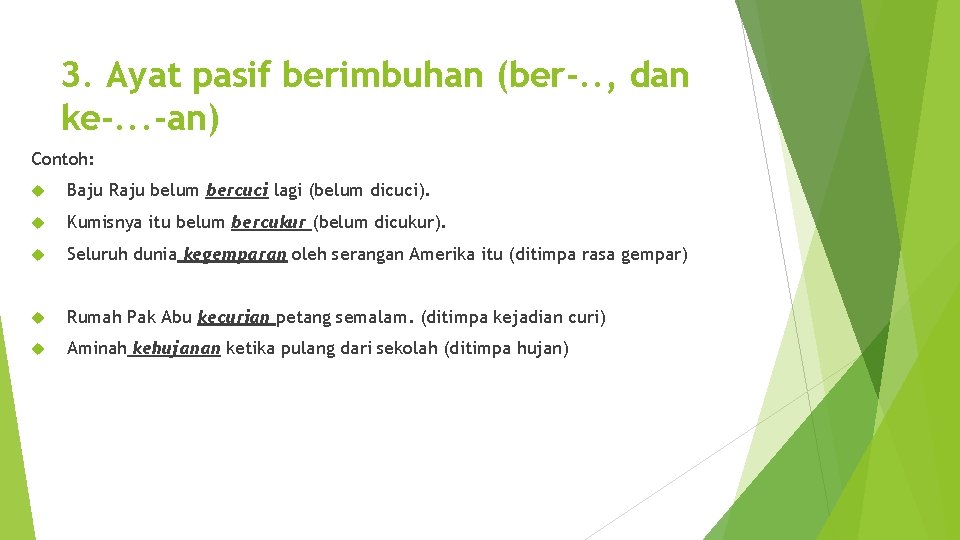 3. Ayat pasif berimbuhan (ber-.., dan ke-...-an)

Contoh:

Baju Raju belum bercuci lagi (belum dicuci).

Kumisnya itu belum bercukur (belum dicukur).

Seluruh dunia kegemparan oleh serangan Amerika itu (ditimpa rasa gempar)

Rumah Pak Abu kecurian petang semalam. (ditimpa kejadian curi)

Aminah kehujanan ketika pulang dari sekolah (ditimpa hujan)